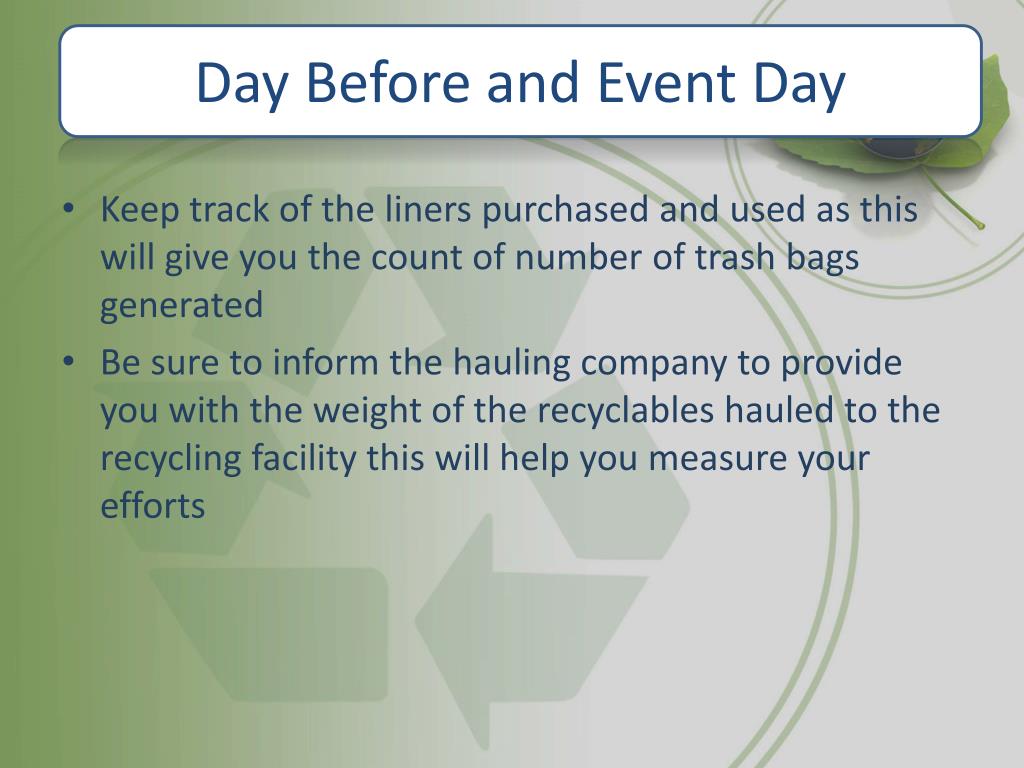 Day Before and Event Day

• Keep track of the liners purchased and used as this will give you the count of number of trash bags generated
• Be sure to inform the hauling company to provide you with the weight of the recyclables hauled to the recycling facility this will help you measure your efforts